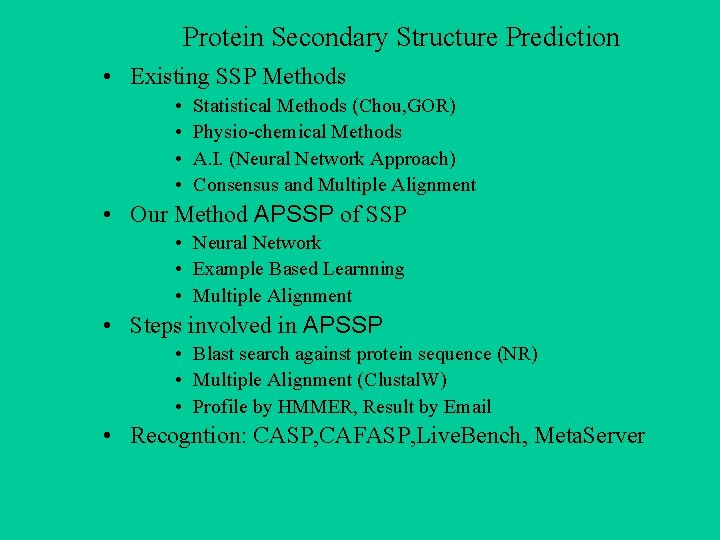 Protein Secondary Structure Prediction

• Existing SSP Methods
  • Statistical Methods (Chou,GOR)
  • Physio-chemical Methods
  • A.I. (Neural Network Approach)
  • Consensus and Multiple Alignment
• Our Method APSSP of SSP
  • Neural Network
  • Example Based Learnning
  • Multiple Alignment
• Steps involved in APSSP
  • Blast search against protein sequence (NR)
  • Multiple Alignment (ClustalW)
  • Profile by HMMER, Result by Email
• Recogntion: CASP,CAFASP,LiveBench, MetaServer